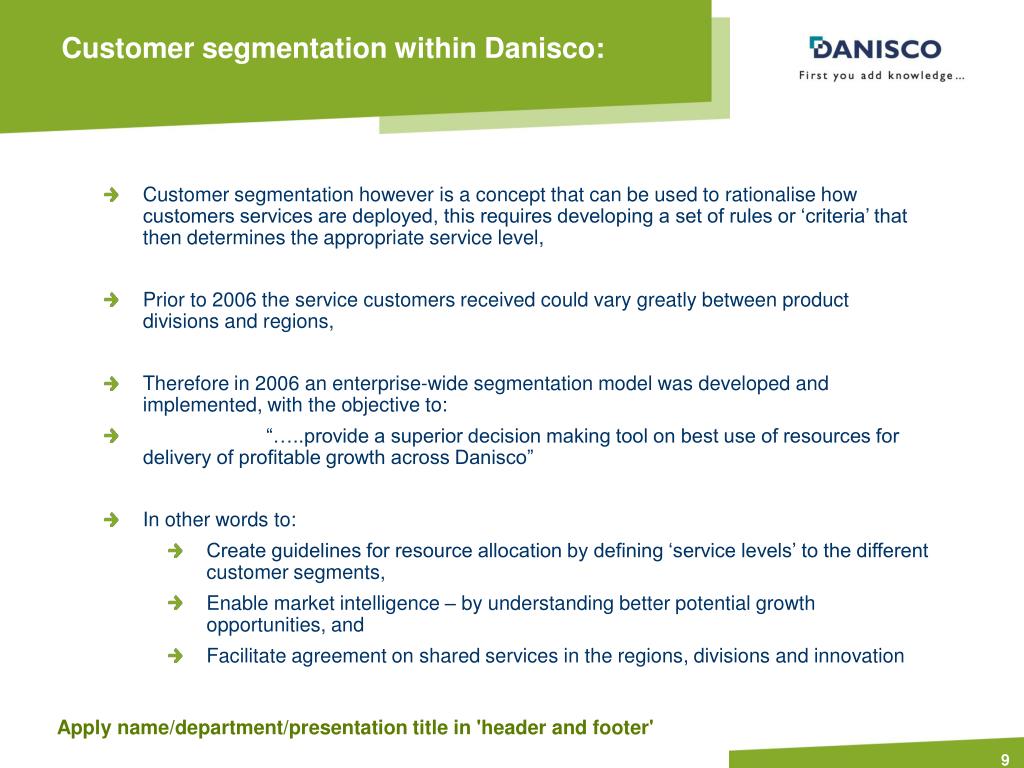 Customer segmentation within Danisco:

DANISCO
First you add knowledge...

Customer segmentation however is a concept that can be used to rationalise how customers services are deployed, this requires developing a set of rules or ‘criteria’ that then determines the appropriate service level,

Prior to 2006 the service customers received could vary greatly between product divisions and regions,

Therefore in 2006 an enterprise-wide segmentation model was developed and implemented, with the objective to:

“…..provide a superior decision making tool on best use of resources for delivery of profitable growth across Danisco”

In other words to:

Create guidelines for resource allocation by defining ‘service levels’ to the different customer segments,

Enable market intelligence – by understanding better potential growth opportunities, and

Facilitate agreement on shared services in the regions, divisions and innovation

Apply name/department/presentation title in 'header and footer'

9